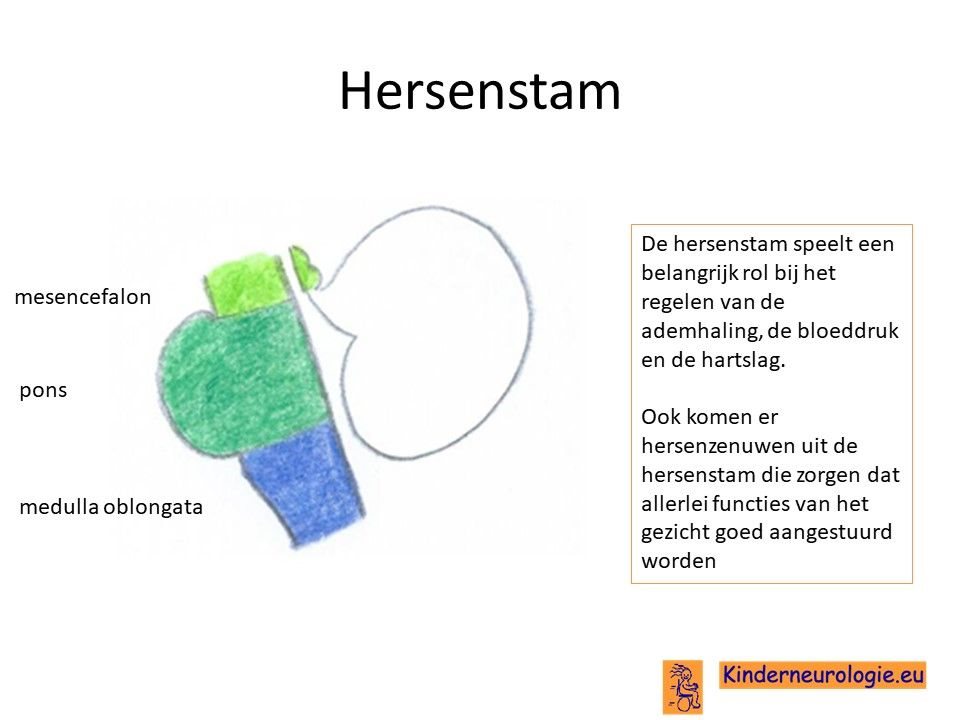 Hersenstam

mesencefalon

pons

medulla oblongata

De hersenstam speelt een belangrijk rol bij het regelen van de ademhaling, de bloeddruk en de hartslag.

Ook komen er hersenzenuwen uit de hersenstam die zorgen dat allerlei functies van het gezicht goed aangestuurd worden

Kinderneurologie.eu